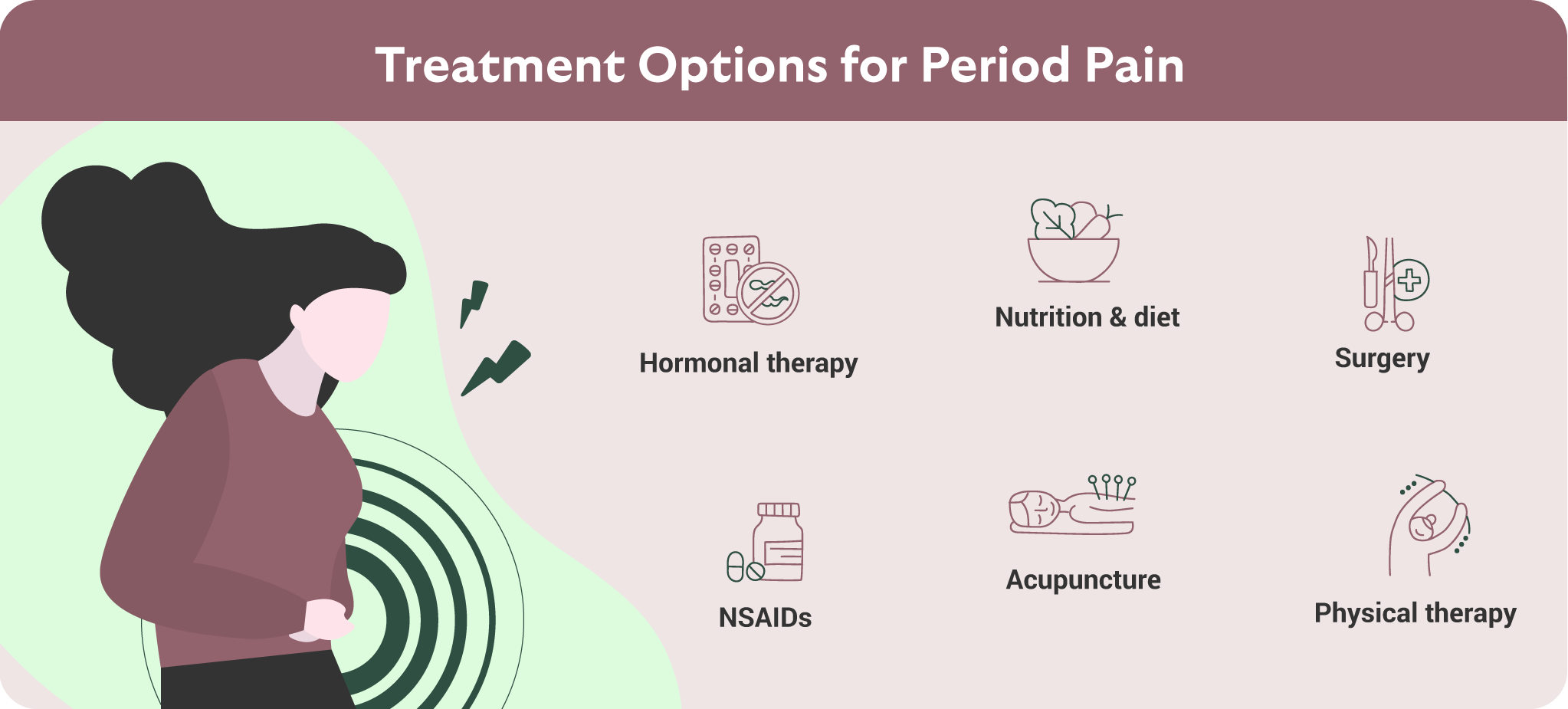 Treatment Options for Period Pain

Hormonal therapy

Nutrition & diet

Surgery

NSAIDs

Acupuncture

Physical therapy